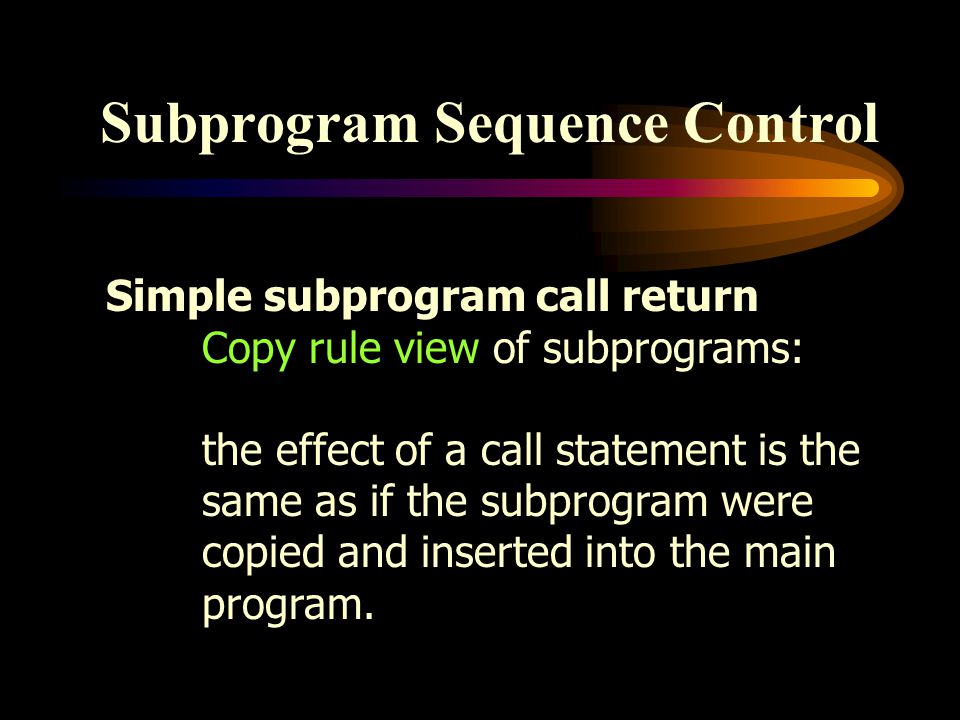 Subprogram Sequence Control

Simple subprogram call return

Copy rule view of subprograms:

the effect of a call statement is the same as if the subprogram were copied and inserted into the main program.